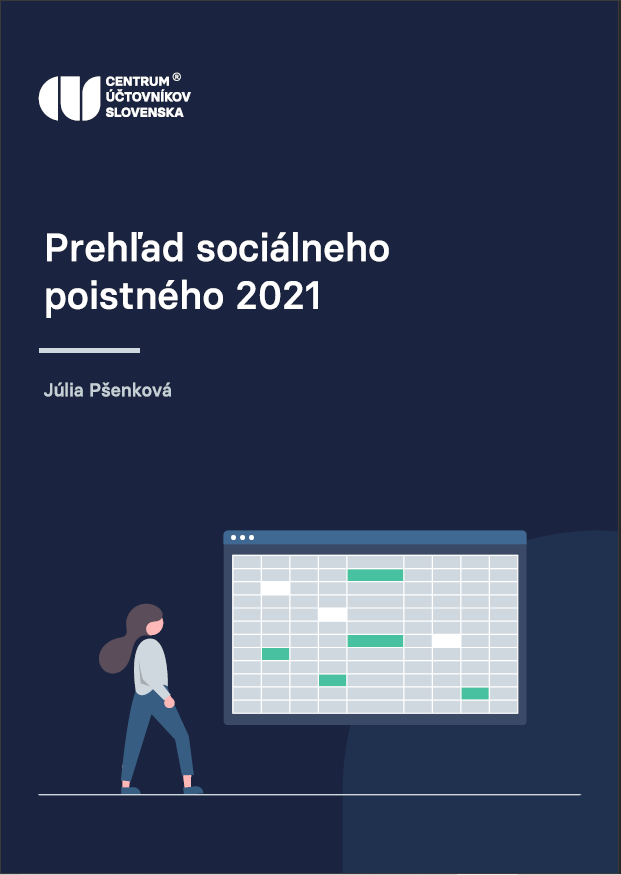 CENTRUM ®
ÚČTOVNÍKOV
SLOVENSKA

Prehľad sociálneho poistného 2021

Júlia Pšenková